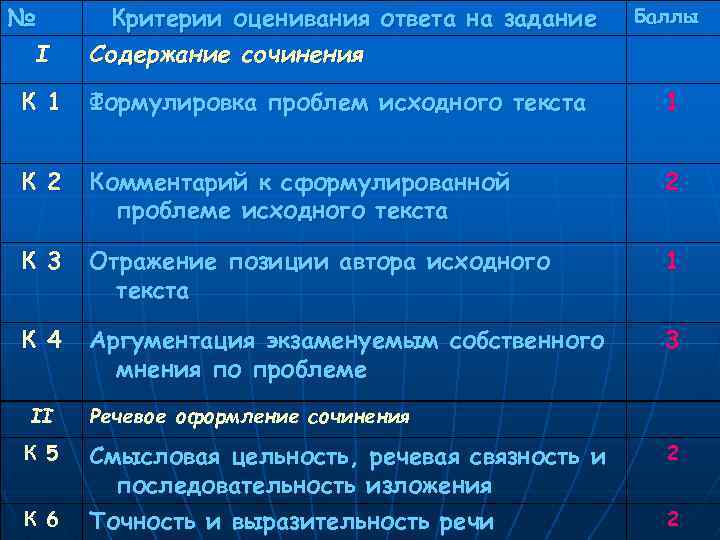 | № | Критерии оценивания ответа на задание | Баллы |
|---|---|---|
| I | Содержание сочинения | |
| К 1 | Формулировка проблем исходного текста | 1 |
| К 2 | Комментарий к сформулированной проблеме исходного текста | 2 |
| К 3 | Отражение позиции автора исходного текста | 1 |
| К 4 | Аргументация экзаменуемым собственного мнения по проблеме | 3 |
| II | Речевое оформление сочинения | |
| К 5 | Смысловая цельность, речевая связность и последовательность изложения | 2 |
| К 6 | Точность и выразительность речи | 2 |